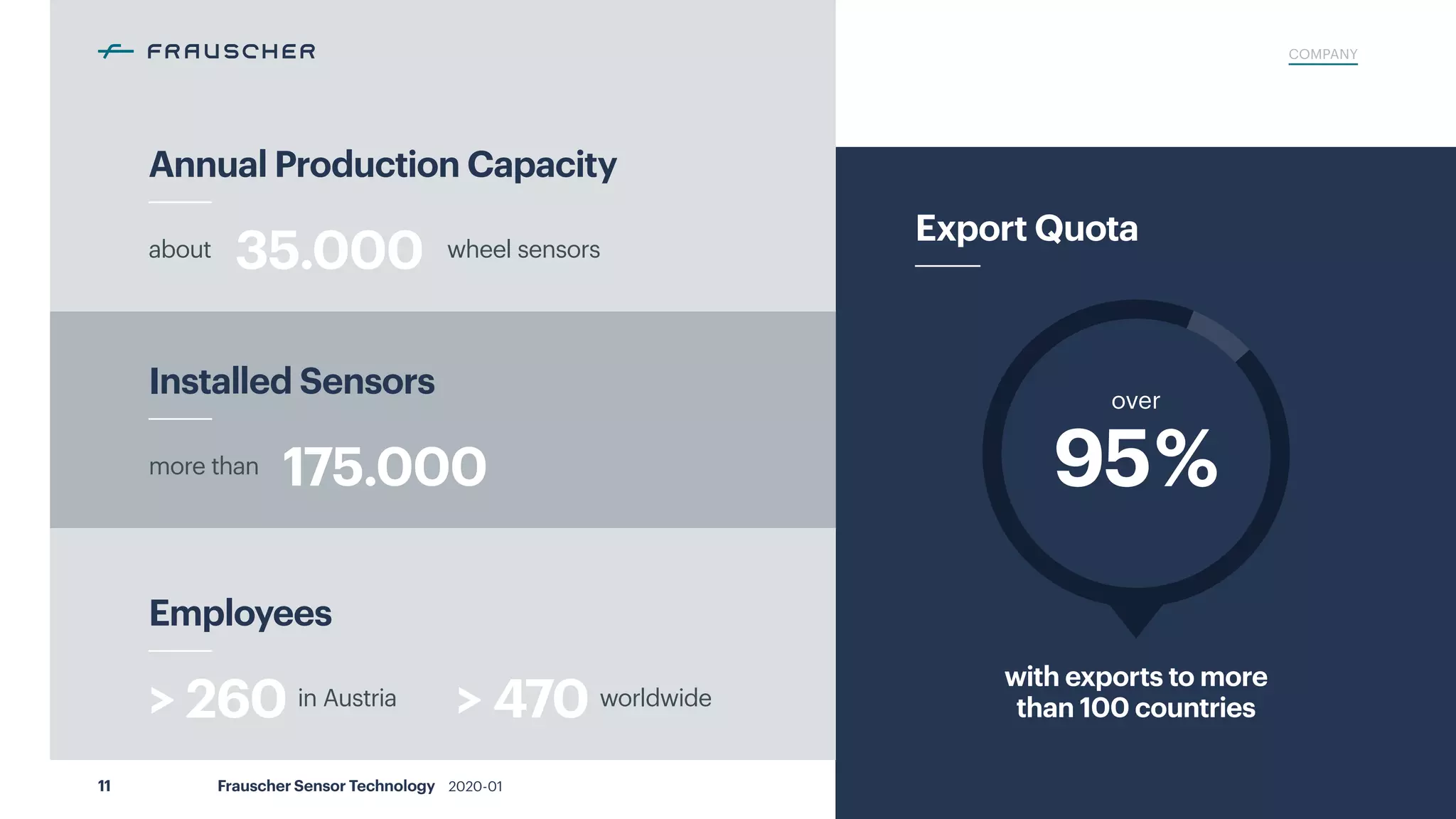 FRAUSCHER

COMPANY

Annual Production Capacity

about 35.000 wheel sensors

Installed Sensors

more than 175.000

Employees

> 260 in Austria > 470 worldwide

Export Quota

over 95%

with exports to more than 100 countries

11 Frauscher Sensor Technology 2020-01